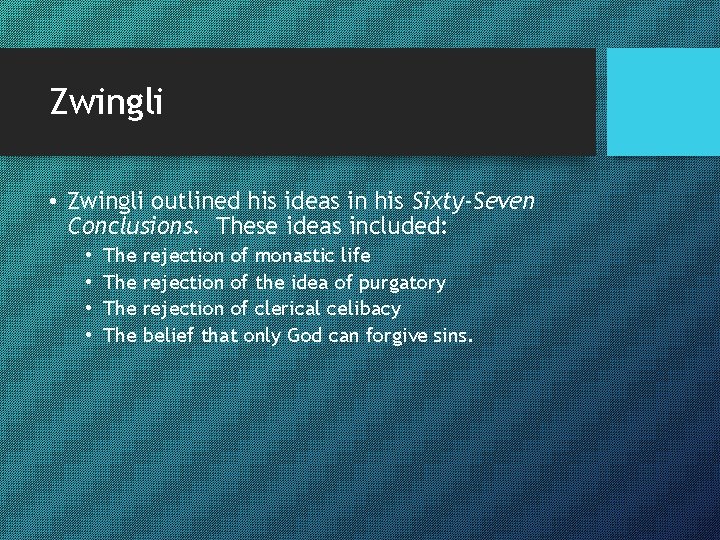 Zwingli

• Zwingli outlined his ideas in his Sixty-Seven Conclusions. These ideas included:
  • The rejection of monastic life
  • The rejection of the idea of purgatory
  • The rejection of clerical celibacy
  • The belief that only God can forgive sins.